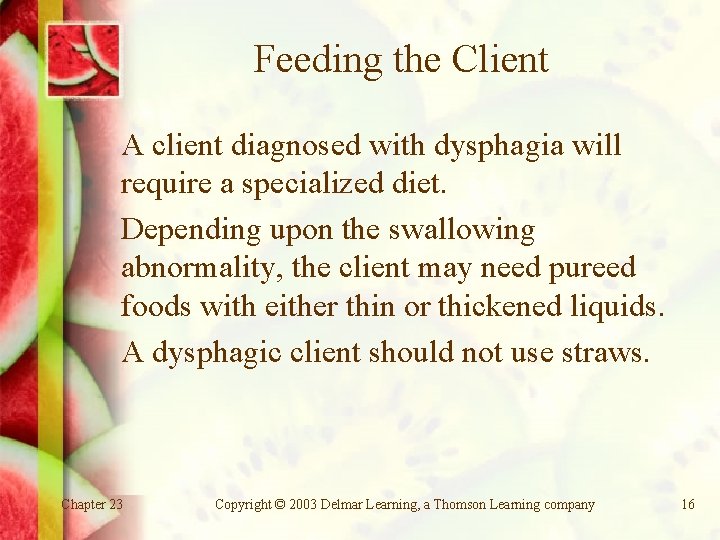 Feeding the Client

A client diagnosed with dysphagia will require a specialized diet.

Depending upon the swallowing abnormality, the client may need pureed foods with either thin or thickened liquids.

A dysphagic client should not use straws.

Chapter 23

Copyright © 2003 Delmar Learning, a Thomson Learning company

16